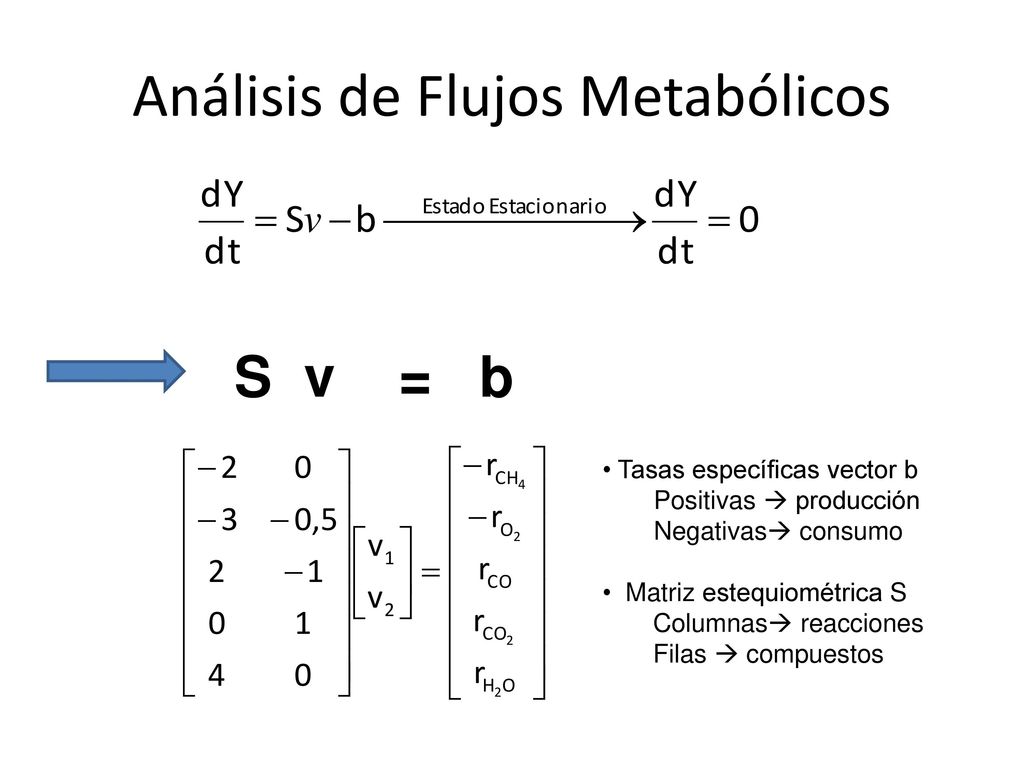 Análisis de Flujos Metabólicos

$\frac{dY}{dt} = Sv - b \xrightarrow{\text{Estado Estacionario}} \frac{dY}{dt} = 0$

S v = b

$\begin{bmatrix} -2 & 0 \\ -3 & -0,5 \\ 2 & -1 \\ 0 & 1 \\ 4 & 0 \end{bmatrix} \begin{bmatrix} v_1 \\ v_2 \end{bmatrix} = \begin{bmatrix} -r_{CH_4} \\ -r_{O_2} \\ r_{CO} \\ r_{CO_2} \\ r_{H_2O} \end{bmatrix}$

• Tasas específicas vector b
Positivas → producción
Negativas→ consumo

• Matriz estequiométrica S
Columnas→ reacciones
Filas → compuestos